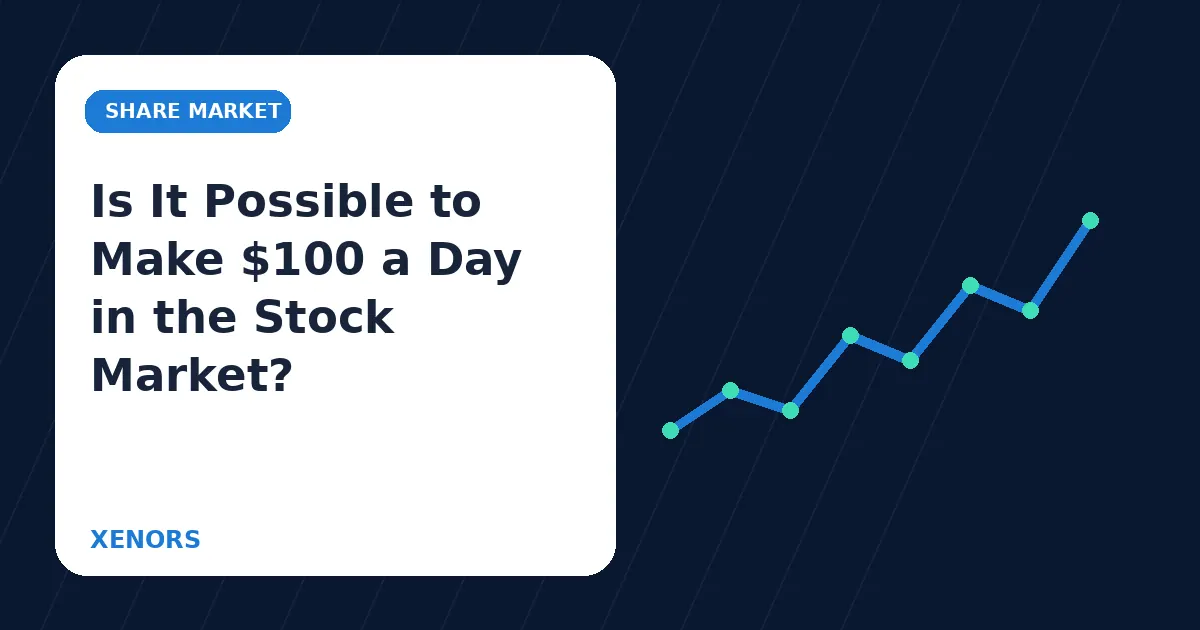 SHARE MARKET

Is It Possible to Make $100 a Day in the Stock Market?

XENORS